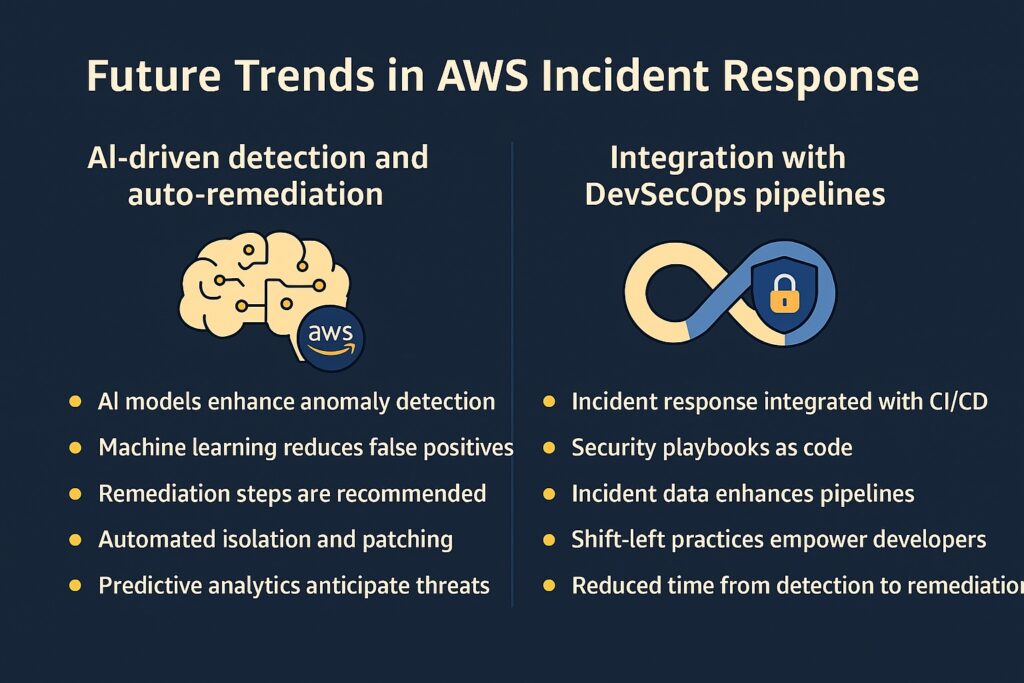 Future Trends in AWS Incident Response

AI-driven detection and auto-remediation

aws

- AI models enhance anomaly detection
- Machine learning reduces false positives
- Remediation steps are recommended
- Automated isolation and patching
- Predictive analytics anticipate threats

Integration with DevSecOps pipelines

- Incident response integrated with CI/CD
- Security playbooks as code
- Incident data enhances pipelines
- Shift-left practices empower developers
- Reduced time from detection to remediation